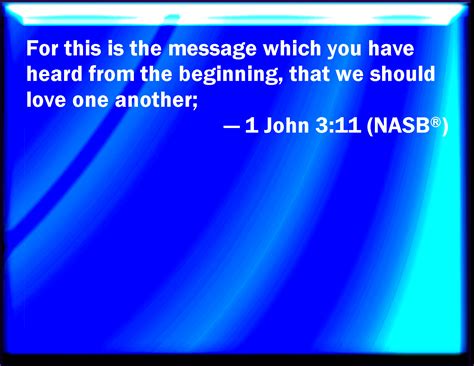 For this is the message which you have heard from the beginning, that we should love one another;

— 1 John 3:11 (NASB®)